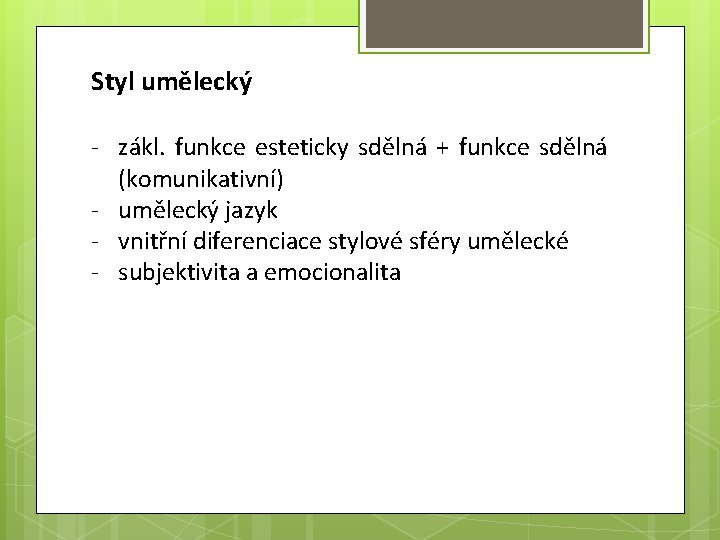 Styl umělecký

- zákl. funkce esteticky sdělná + funkce sdělná (komunikativní)
- umělecký jazyk
- vnitřní diferenciace stylové sféry umělecké
- subjektivita a emocionalita